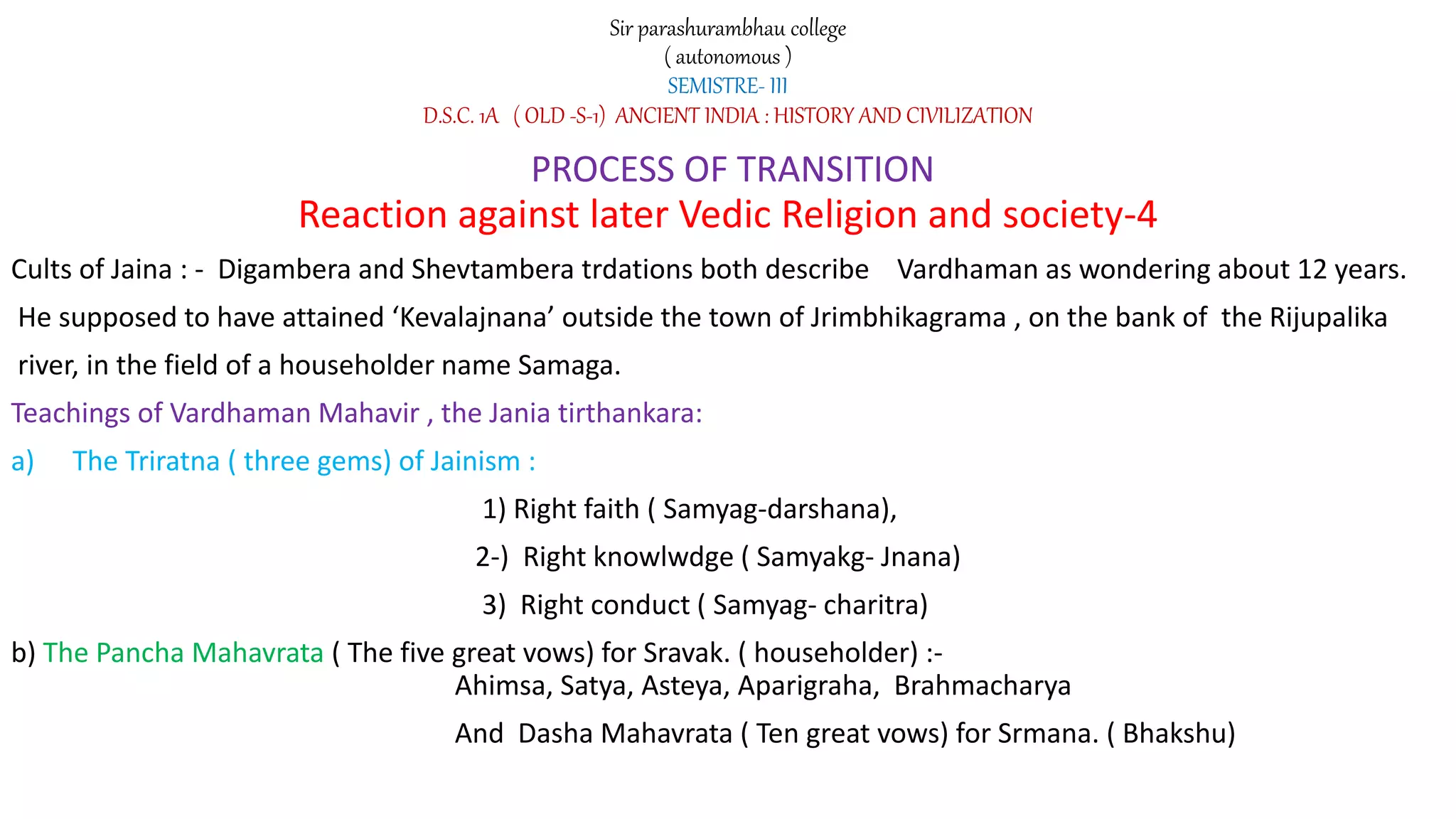 Sir parashurambhau college
( autonomous )
SEMISTRE- III
D.S.C. 1A ( OLD -S-1) ANCIENT INDIA : HISTORY AND CIVILIZATION

PROCESS OF TRANSITION
Reaction against later Vedic Religion and society-4

Cults of Jaina : - Digambera and Shevtambera trdations both describe Vardhaman as wondering about 12 years. He supposed to have attained ‘Kevalajnana’ outside the town of Jrimbhikagrama , on the bank of the Rijupalika river, in the field of a householder name Samaga.

Teachings of Vardhaman Mahavir , the Jania tirthankara:

a) The Triratna ( three gems) of Jainism :

1) Right faith ( Samyag-darshana),

2-) Right knowlwdge ( Samyakg- Jnana)

3) Right conduct ( Samyag- charitra)

b) The Pancha Mahavrata ( The five great vows) for Sravak. ( householder) :-
Ahimsa, Satya, Asteya, Aparigraha, Brahmacharya

And Dasha Mahavrata ( Ten great vows) for Srmana. ( Bhakshu)